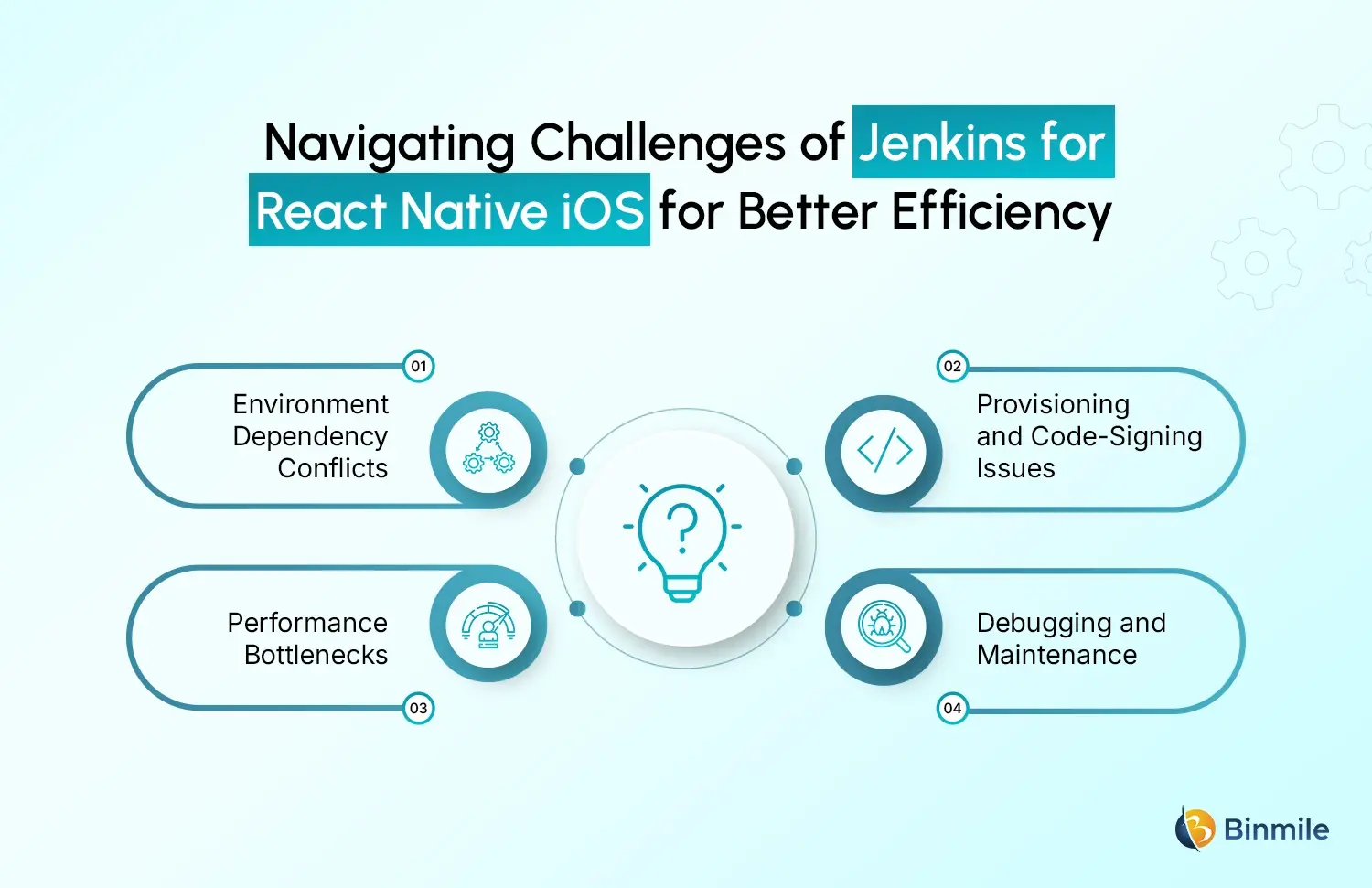 Navigating Challenges of Jenkins for React Native iOS for Better Efficiency

01

Environment Dependency Conflicts

02

Provisioning and Code-Signing Issues

Performance Bottlenecks

03

Debugging and Maintenance

04

Binmile